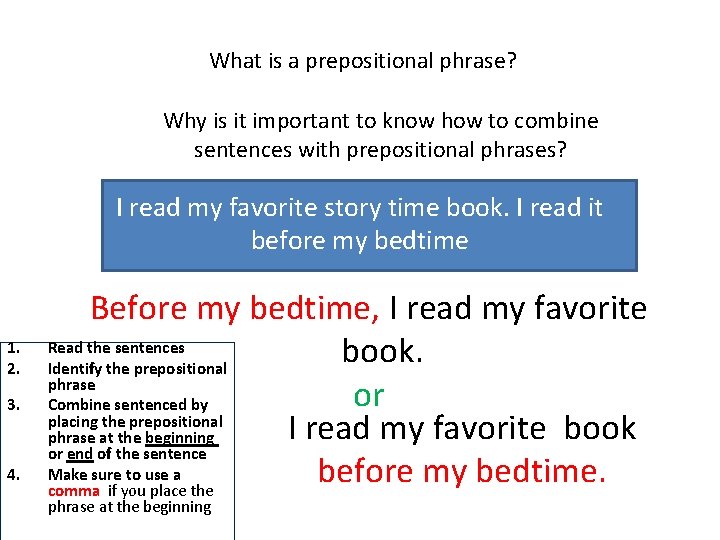 What is a prepositional phrase?

Why is it important to know how to combine sentences with prepositional phrases?

I read my favorite story time book. I read it before my bedtime

Before my bedtime, I read my favorite book.

or

I read my favorite book before my bedtime.

1. Read the sentences
2. Identify the prepositional phrase
3. Combine sentenced by placing the prepositional phrase at the beginning or end of the sentence
4. Make sure to use a comma if you place the phrase at the beginning